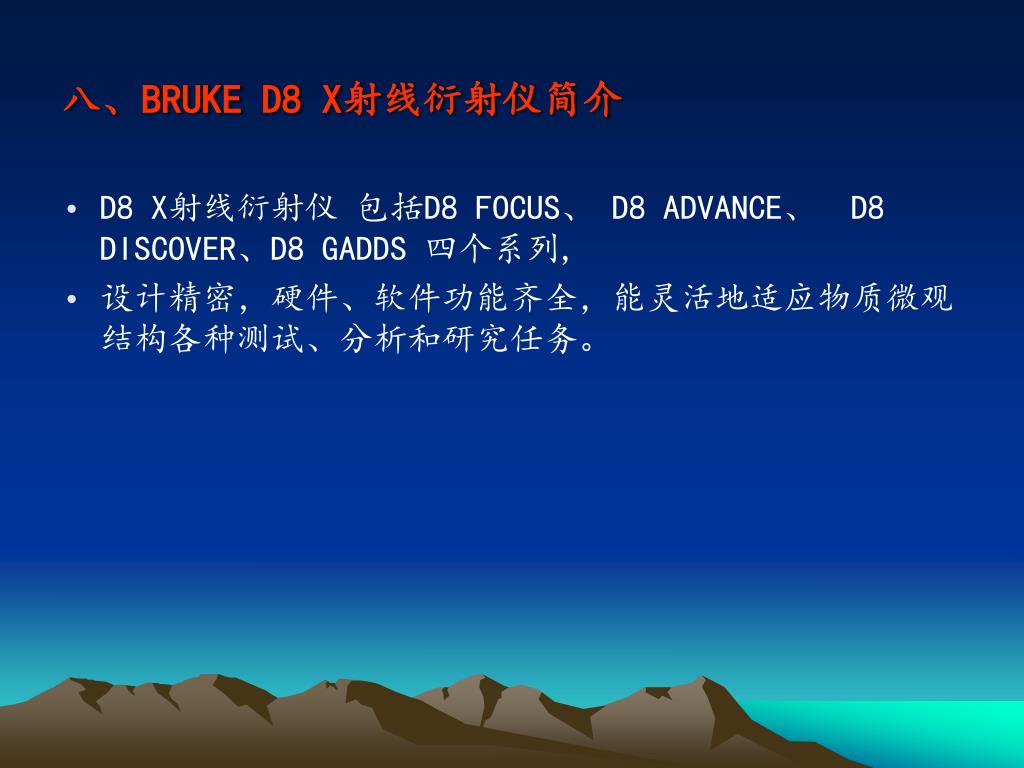 八、BRUKE D8 X射线衍射仪简介

• D8 X射线衍射仪 包括D8 FOCUS、 D8 ADVANCE、 D8 DISCOVER、D8 GADDS 四个系列，

• 设计精密，硬件、软件功能齐全，能灵活地适应物质微观结构各种测试、分析和研究任务。